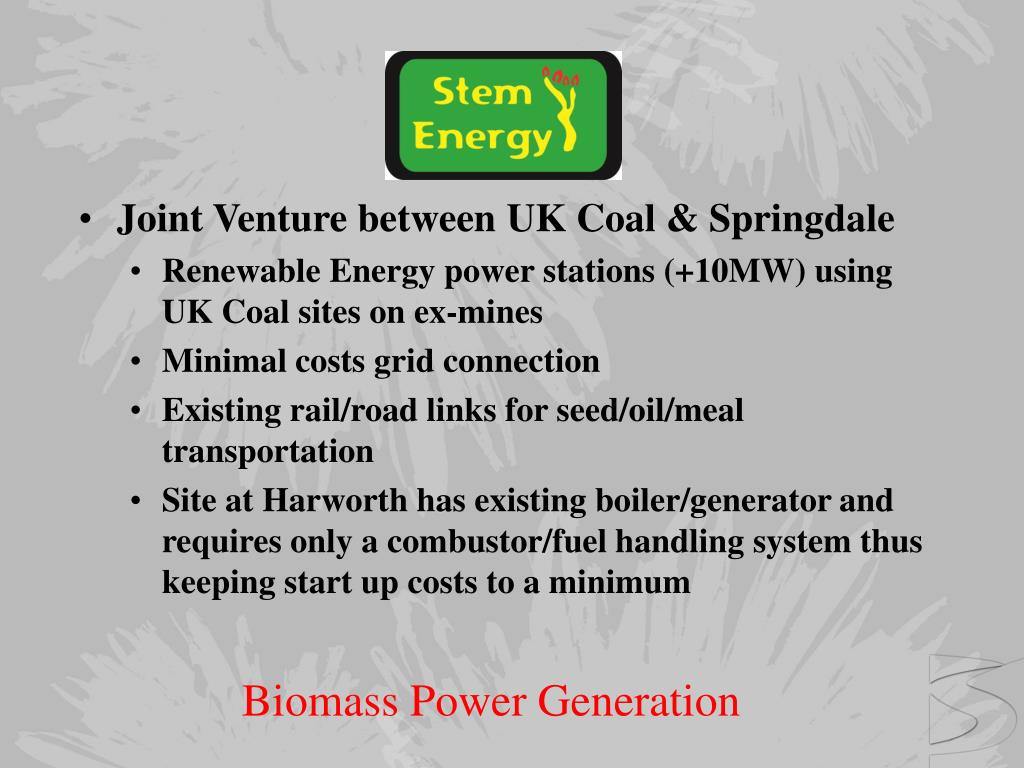 Stem Energy

• Joint Venture between UK Coal & Springdale
  • Renewable Energy power stations (+10MW) using UK Coal sites on ex-mines
  • Minimal costs grid connection
  • Existing rail/road links for seed/oil/meal transportation
  • Site at Harworth has existing boiler/generator and requires only a combustor/fuel handling system thus keeping start up costs to a minimum

Biomass Power Generation